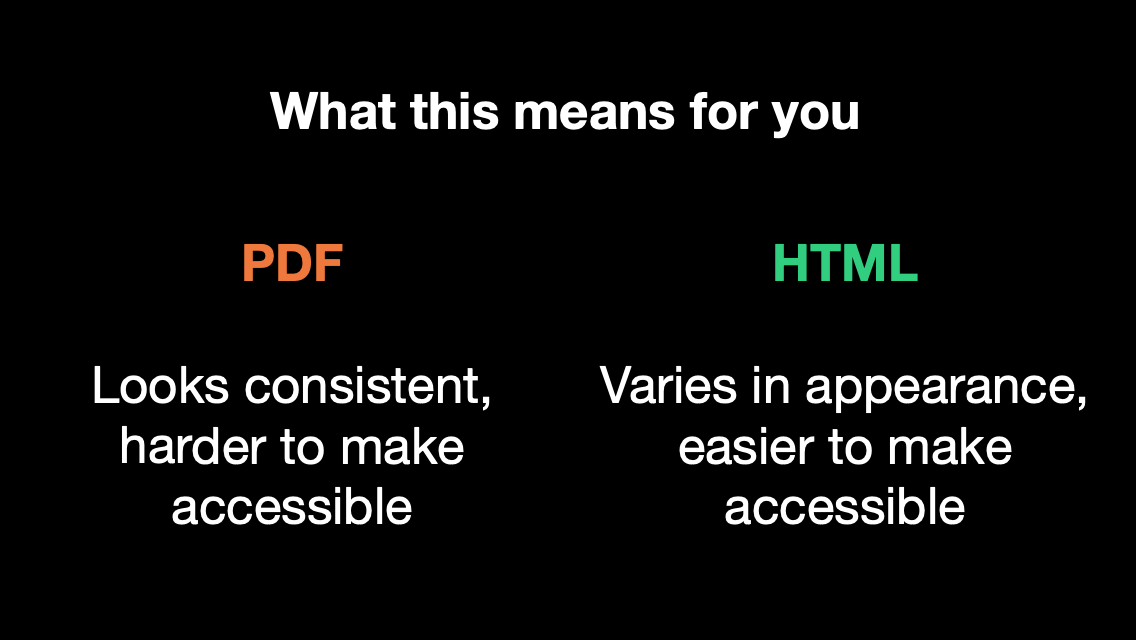 What this means for you

PDF

Looks consistent, harder to make accessible

HTML

Varies in appearance, easier to make accessible